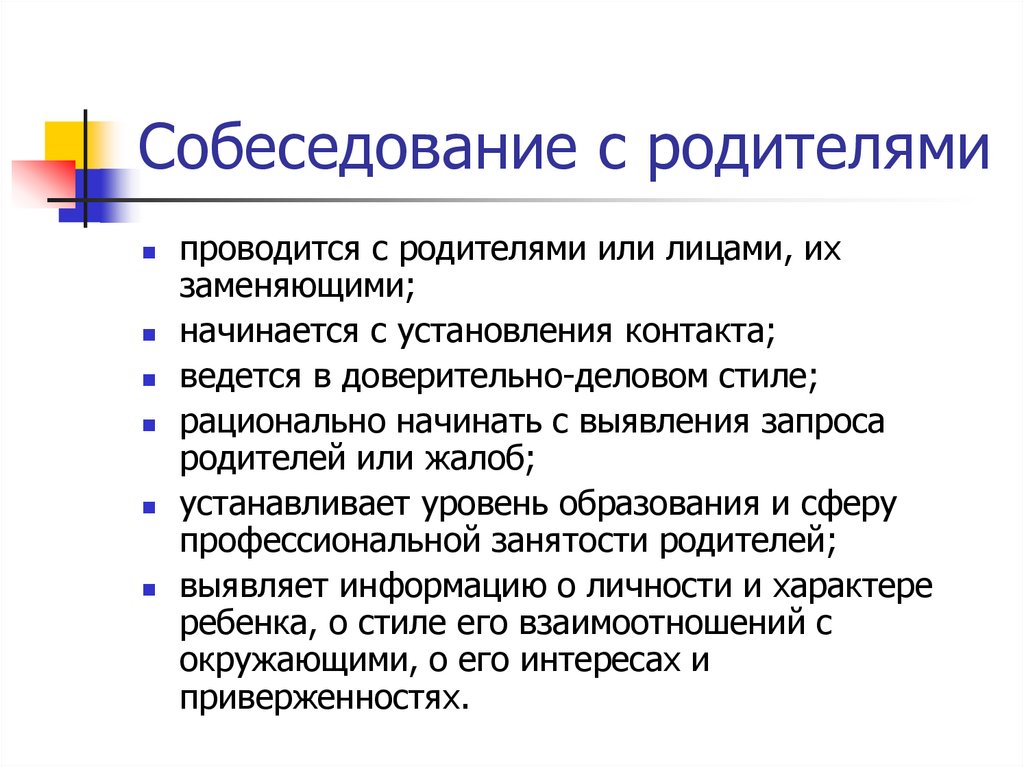 Собеседование с родителями

- проводится с родителями или лицами, их заменяющими;
- начинается с установления контакта;
- ведется в доверительно-деловом стиле;
- рационально начинать с выявления запроса родителей или жалоб;
- устанавливает уровень образования и сферу профессиональной занятости родителей;
- выявляет информацию о личности и характере ребенка, о стиле его взаимоотношений с окружающими, о его интересах и приверженностях.